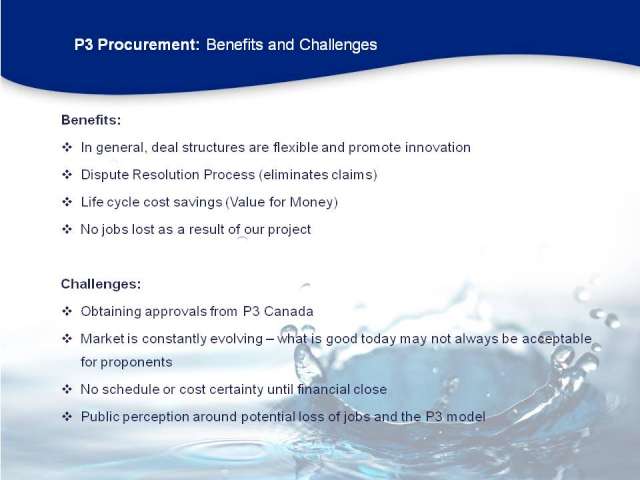 P3 Procurement: Benefits and Challenges

Benefits:

❖ In general, deal structures are flexible and promote innovation

❖ Dispute Resolution Process (eliminates claims)

❖ Life cycle cost savings (Value for Money)

❖ No jobs lost as a result of our project

Challenges:

❖ Obtaining approvals from P3 Canada

❖ Market is constantly evolving – what is good today may not always be acceptable for proponents

❖ No schedule or cost certainty until financial close

❖ Public perception around potential loss of jobs and the P3 model